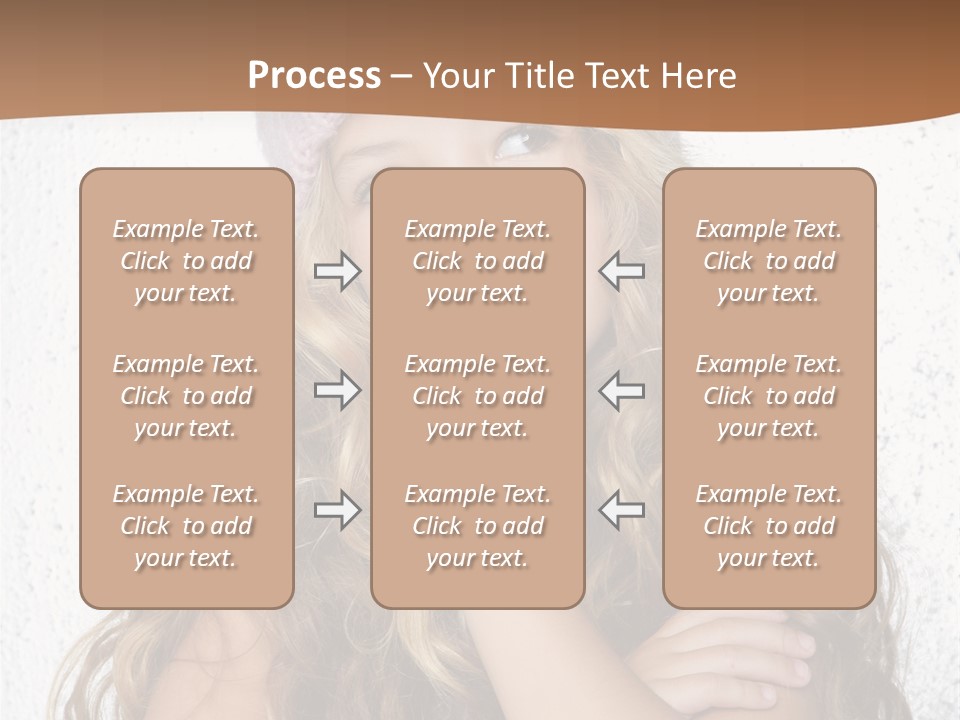 Process – Your Title Text Here

Example Text. Click to add your text.

Example Text. Click to add your text.

Example Text. Click to add your text.

Example Text. Click to add your text.

Example Text. Click to add your text.

Example Text. Click to add your text.

Example Text. Click to add your text.

Example Text. Click to add your text.

Example Text. Click to add your text.